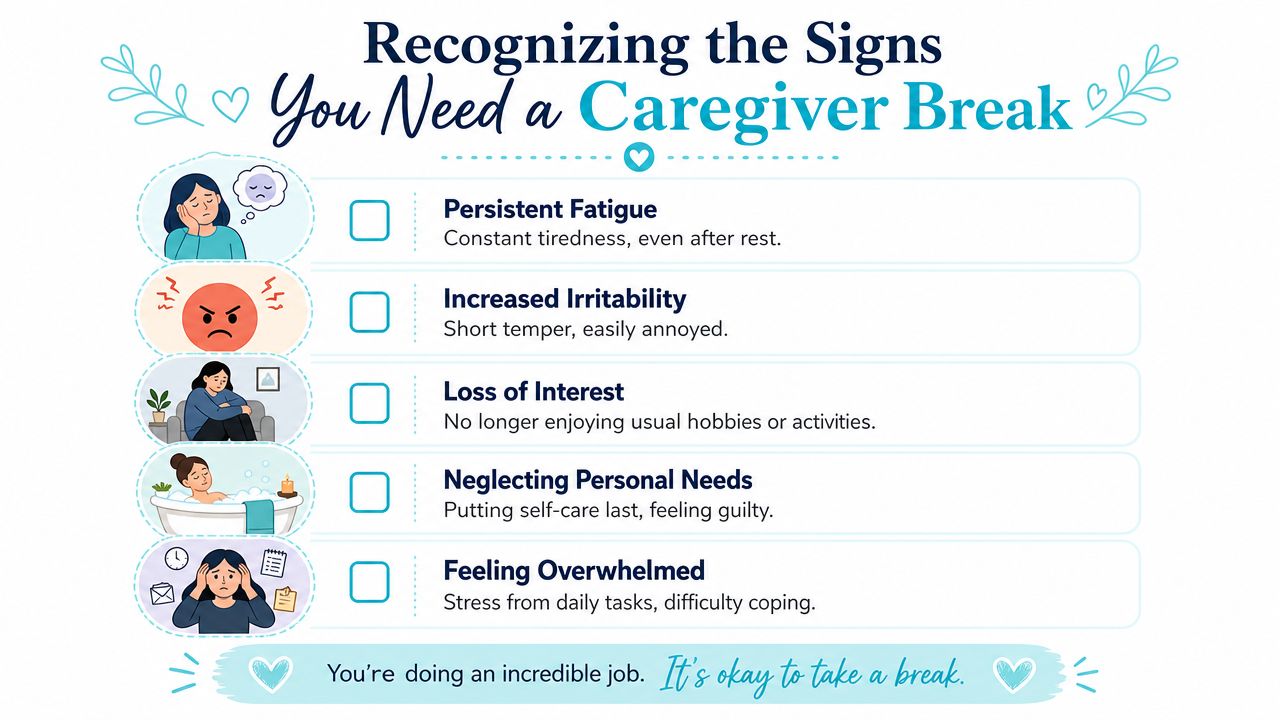 Recognizing the Signs
You Need a Caregiver Break

Persistent Fatigue
Constant tiredness, even after rest.

Increased Irritability
Short temper, easily annoyed.

Loss of Interest
No longer enjoying usual hobbies or activities.

Neglecting Personal Needs
Putting self-care last, feeling guilty.

Feeling Overwhelmed
Stress from daily tasks, difficulty coping.

You're doing an incredible job. It's okay to take a break.